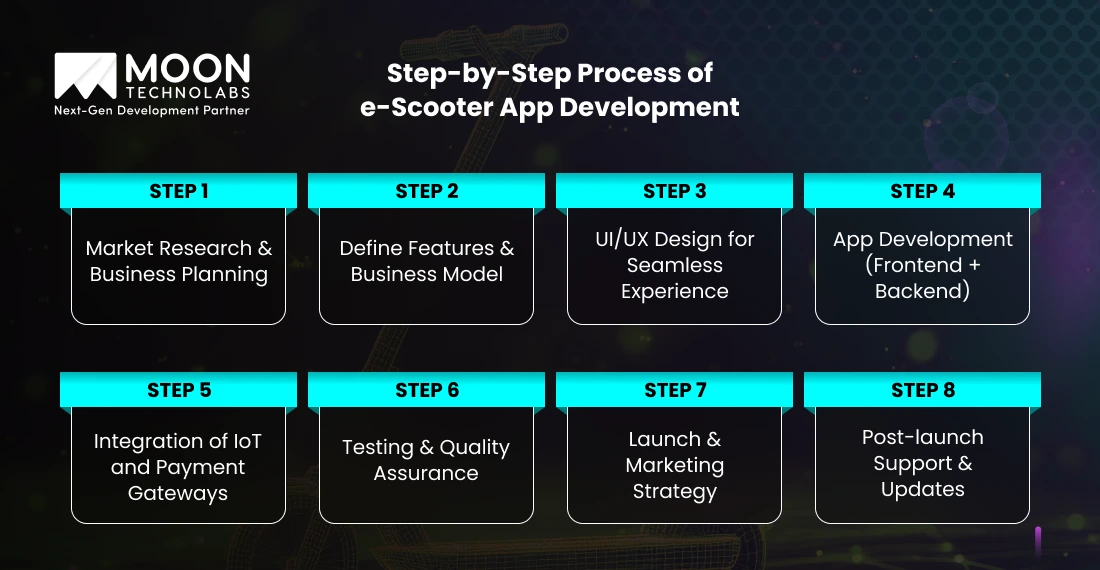 MOON TECHNOLABS
Next-Gen Development Partner

Step-by-Step Process of e-Scooter App Development

STEP 1
Market Research & Business Planning

STEP 2
Define Features & Business Model

STEP 3
UI/UX Design for Seamless Experience

STEP 4
App Development (Frontend + Backend)

STEP 5
Integration of IoT and Payment Gateways

STEP 6
Testing & Quality Assurance

STEP 7
Launch & Marketing Strategy

STEP 8
Post-launch Support & Updates